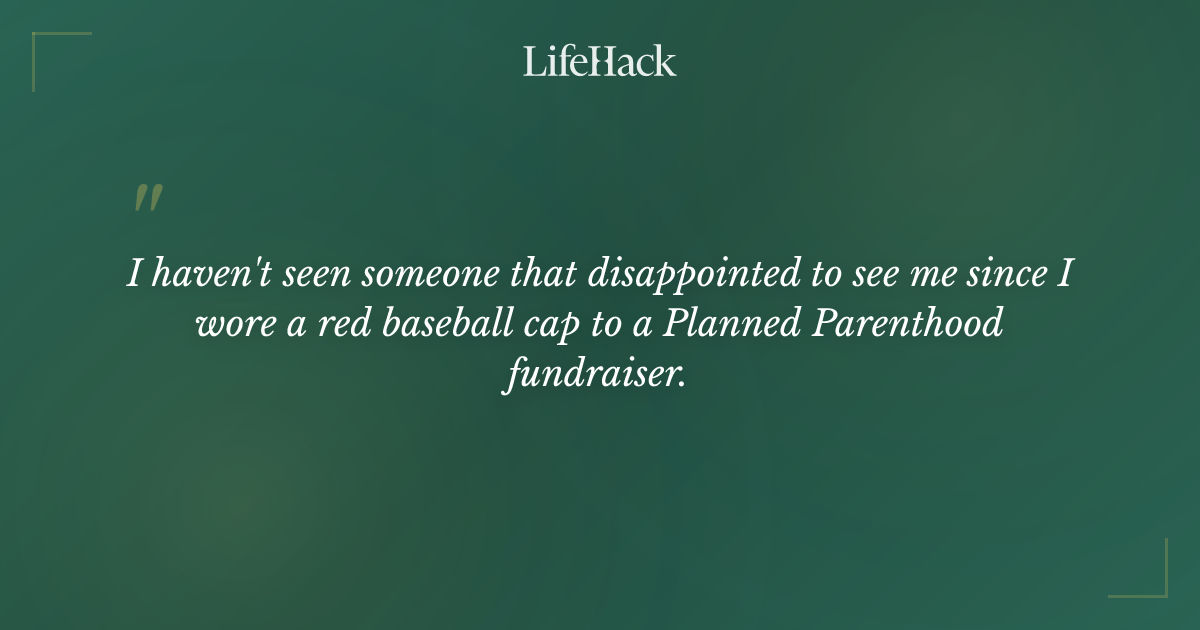 LifeHack

"

I haven't seen someone that disappointed to see me since I wore a red baseball cap to a Planned Parenthood fundraiser.